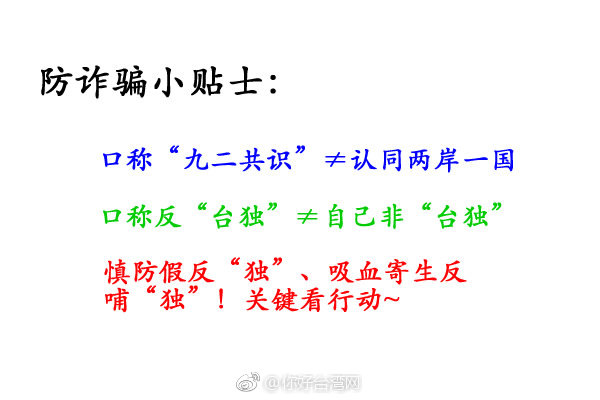 防诈骗小贴士：

口称“九二共识”≠认同两岸一国

口称反“台独”≠自己非“台独”

慎防假反“独”、吸血寄生反哺“独”！关键看行动~

@你好台湾网